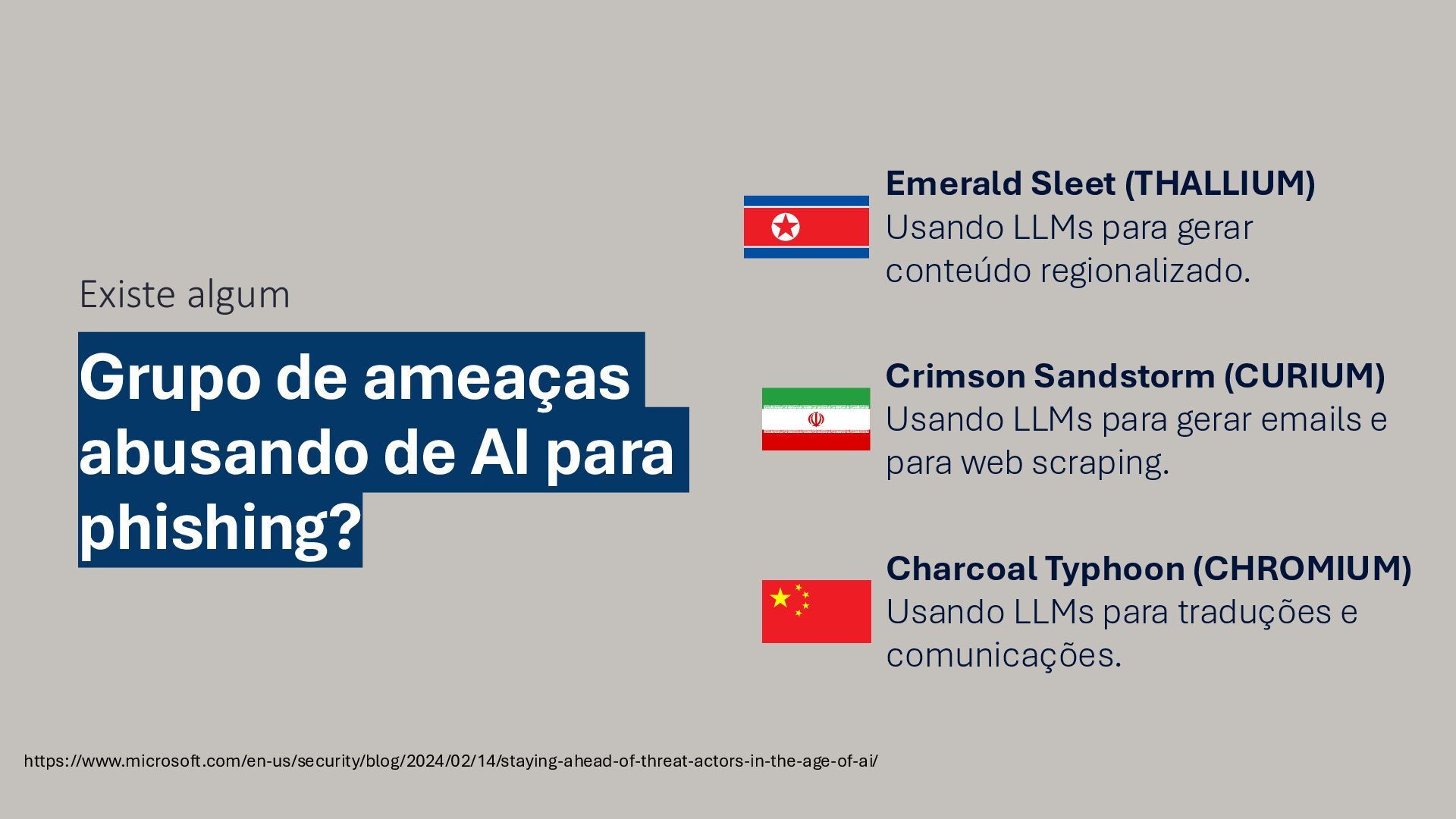 Existe algum

Grupo de ameaças abusando de AI para phishing?

Emerald Sleet (THALLIUM)
Usando LLMs para gerar conteúdo regionalizado.

Crimson Sandstorm (CURIUM)
Usando LLMs para gerar emails e para web scraping.

Charcoal Typhoon (CHROMIUM)
Usando LLMs para traduções e comunicações.

https://www.microsoft.com/en-us/security/blog/2024/02/14/staying-ahead-of-threat-actors-in-the-age-of-ai/